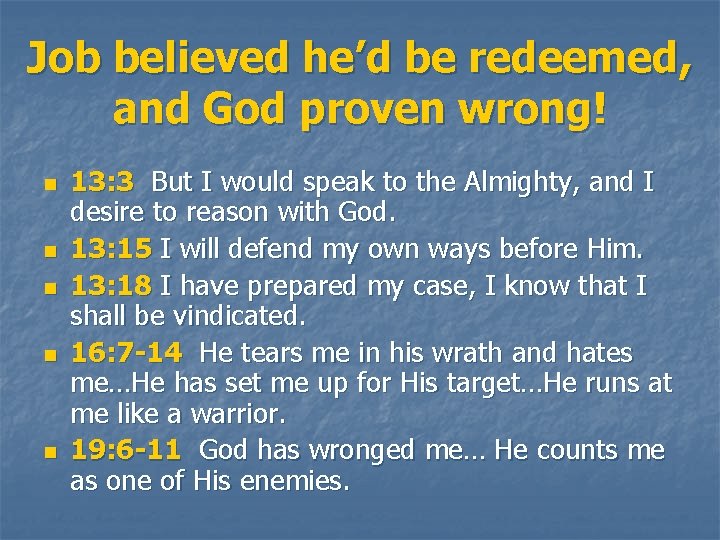 Job believed he'd be redeemed, and God proven wrong!

• 13:3 But I would speak to the Almighty, and I desire to reason with God.
• 13:15 I will defend my own ways before Him.
• 13:18 I have prepared my case, I know that I shall be vindicated.
• 16:7-14 He tears me in his wrath and hates me…He has set me up for His target…He runs at me like a warrior.
• 19:6-11 God has wronged me… He counts me as one of His enemies.